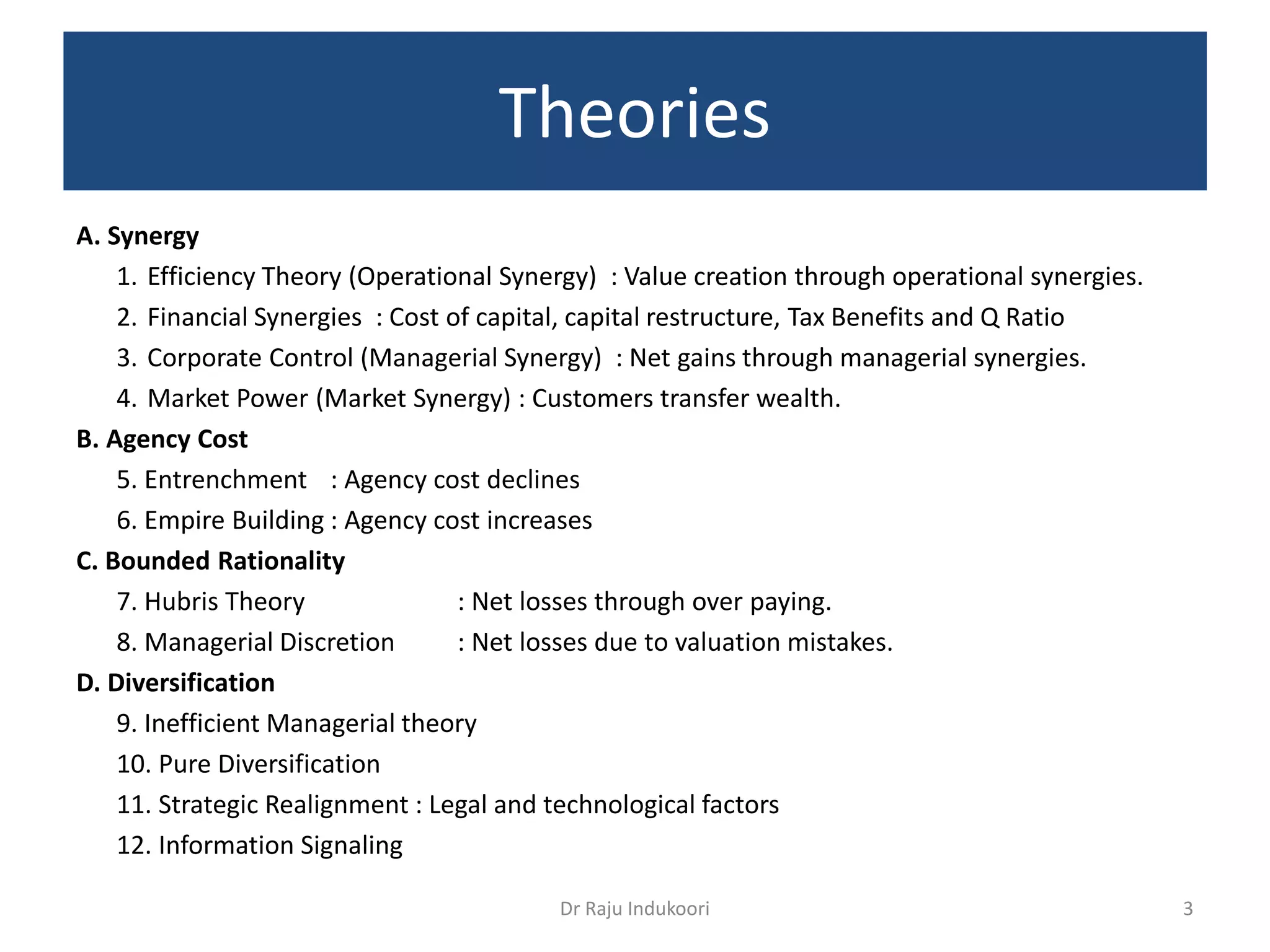 Theories

A. Synergy

1. Efficiency Theory (Operational Synergy) : Value creation through operational synergies.

2. Financial Synergies : Cost of capital, capital restructure, Tax Benefits and Q Ratio

3. Corporate Control (Managerial Synergy) : Net gains through managerial synergies.

4. Market Power (Market Synergy) : Customers transfer wealth.

B. Agency Cost

5. Entrenchment : Agency cost declines

6. Empire Building : Agency cost increases

C. Bounded Rationality

7. Hubris Theory : Net losses through over paying.

8. Managerial Discretion : Net losses due to valuation mistakes.

D. Diversification

9. Inefficient Managerial theory

10. Pure Diversification

11. Strategic Realignment : Legal and technological factors

12. Information Signaling

Dr Raju Indukoori

3